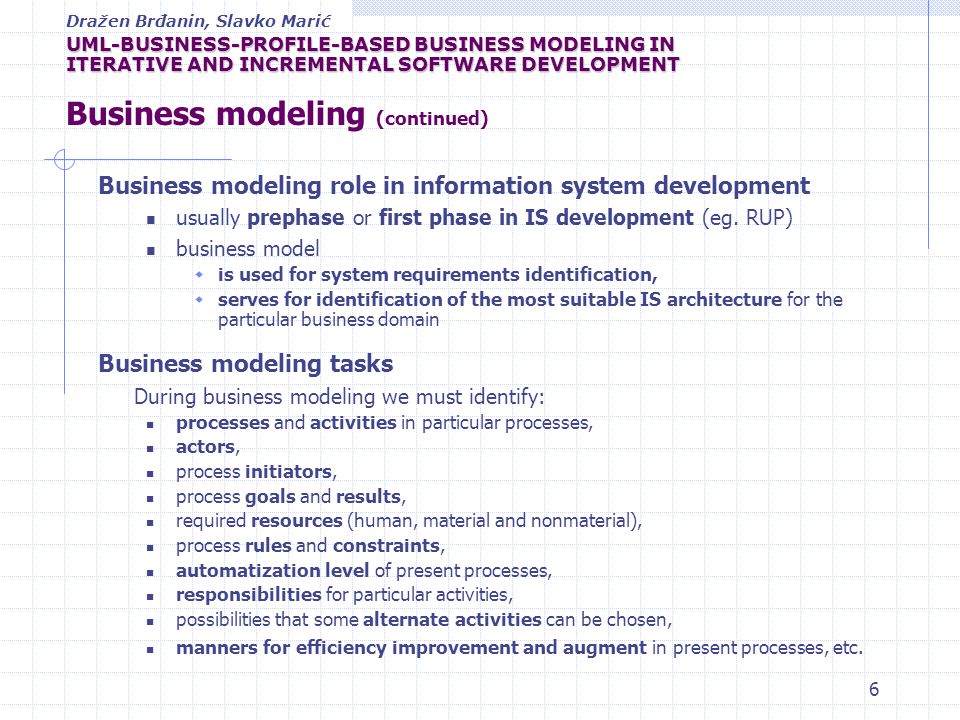 Dražen Brđanin, Slavko Marić
UML-BUSINESS-PROFILE-BASED BUSINESS MODELING IN ITERATIVE AND INCREMENTAL SOFTWARE DEVELOPMENT

Business modeling (continued)

Business modeling role in information system development
- usually prephase or first phase in IS development (eg. RUP)
- business model
  - is used for system requirements identification,
  - serves for identification of the most suitable IS architecture for the particular business domain

Business modeling tasks
During business modeling we must identify:
- processes and activities in particular processes,
- actors,
- process initiators,
- process goals and results,
- required resources (human, material and nonmaterial),
- process rules and constraints,
- automatization level of present processes,
- responsibilities for particular activities,
- possibilities that some alternate activities can be chosen,
- manners for efficiency improvement and augment in present processes, etc.

6